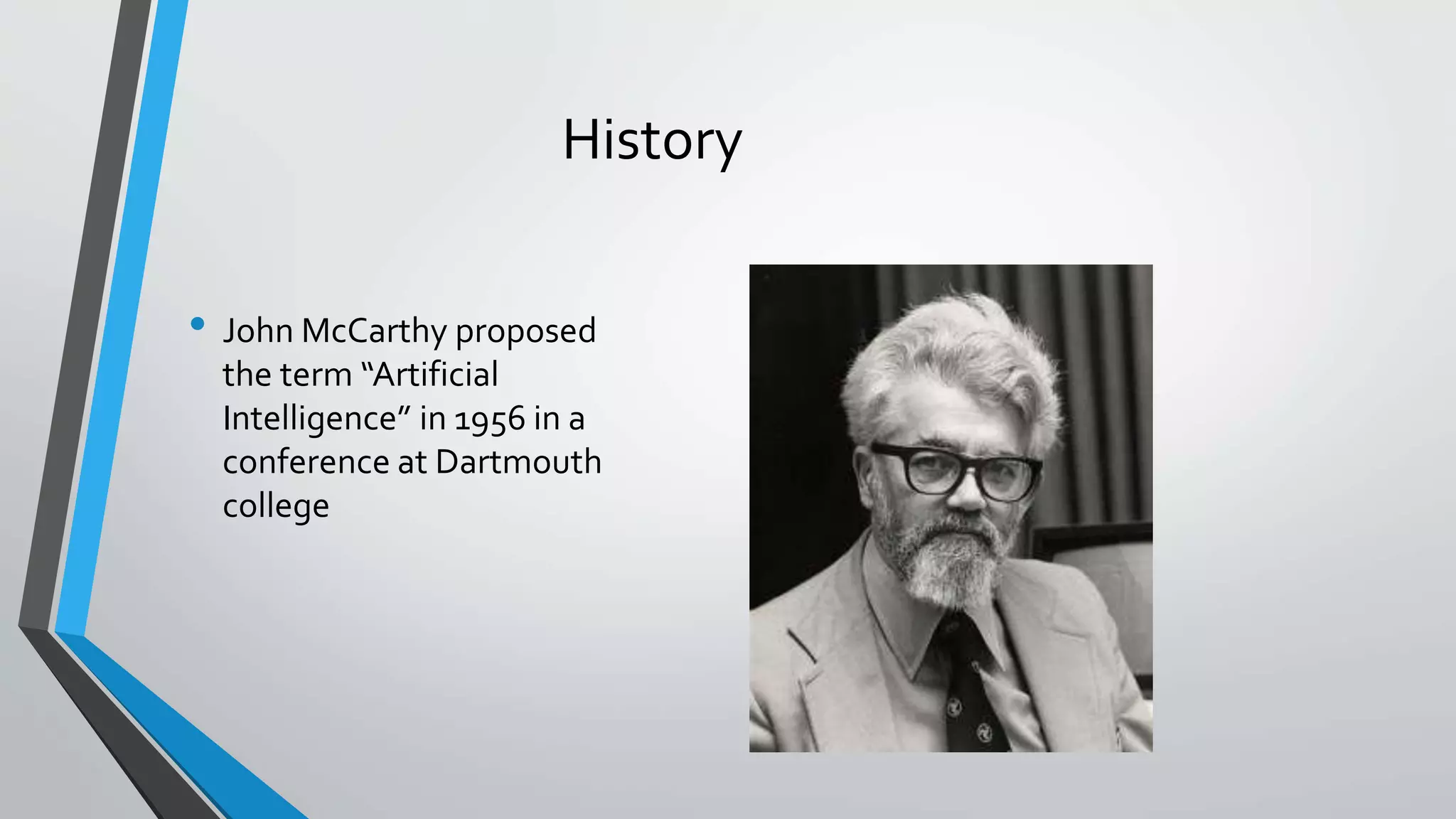 History

• John McCarthy proposed the term “Artificial Intelligence” in 1956 in a conference at Dartmouth college